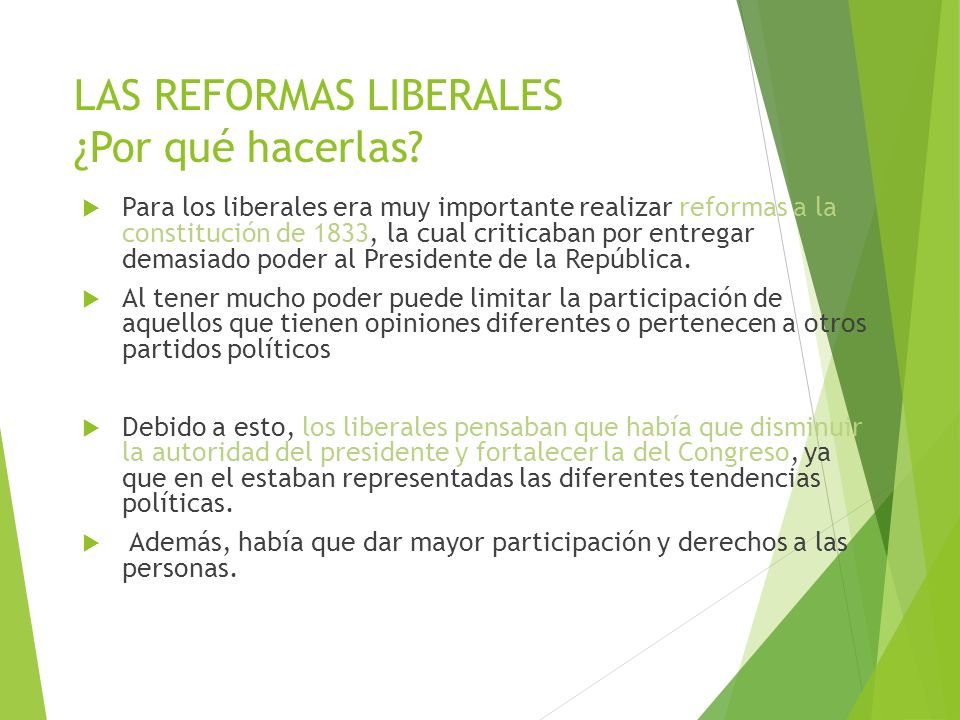 LAS REFORMAS LIBERALES
¿Por qué hacerlas?

Para los liberales era muy importante realizar reformas a la constitución de 1833, la cual criticaban por entregar demasiado poder al Presidente de la República.

Al tener mucho poder puede limitar la participación de aquellos que tienen opiniones diferentes o pertenecen a otros partidos políticos

Debido a esto, los liberales pensaban que había que disminuir la autoridad del presidente y fortalecer la del Congreso, ya que en el estaban representadas las diferentes tendencias políticas.

Además, había que dar mayor participación y derechos a las personas.